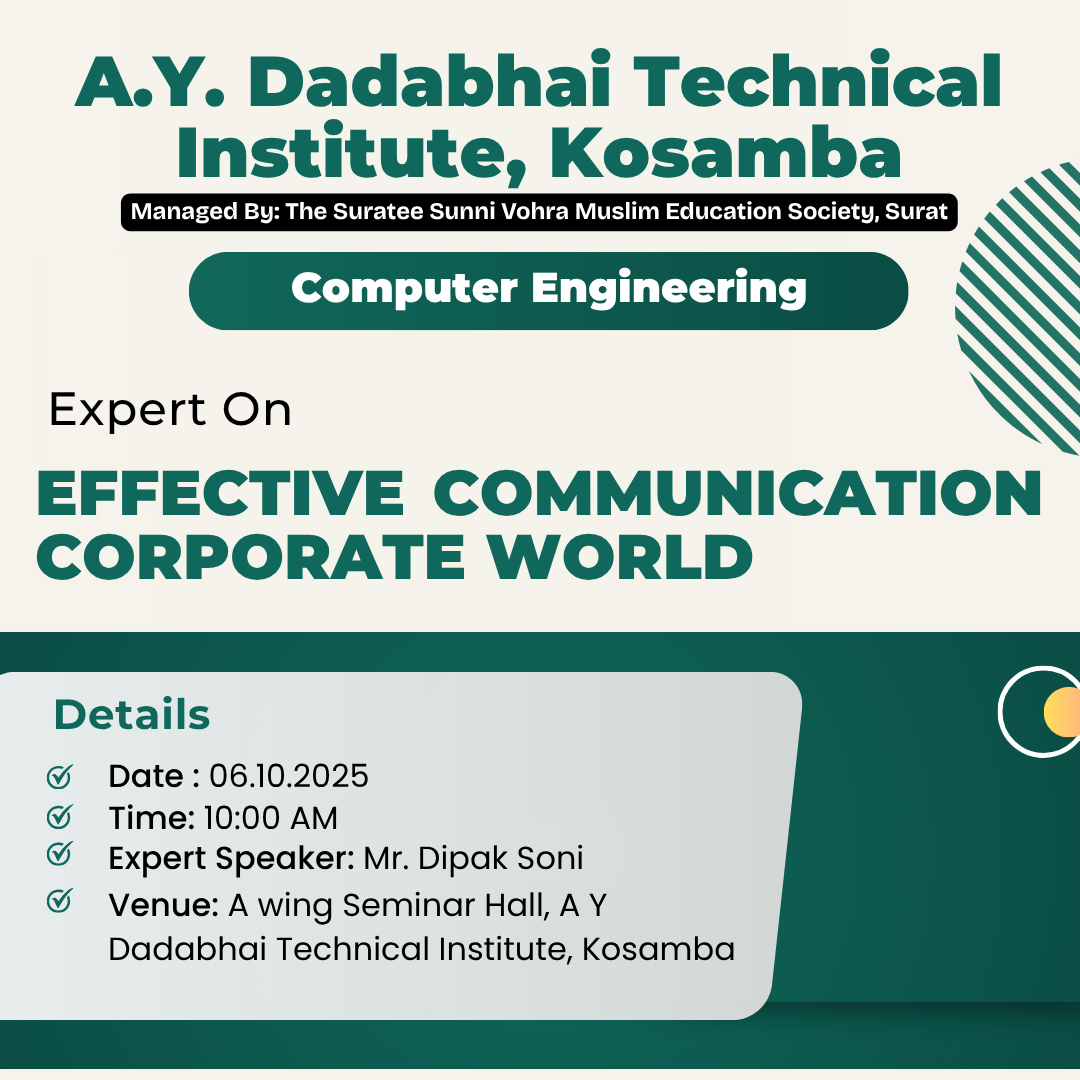 A.Y. Dadabhai Technical Institute, Kosamba

Managed By: The Suratee Sunni Vohra Muslim Education Society, Surat

Computer Engineering

Expert On

EFFECTIVE COMMUNICATION CORPORATE WORLD

Details

Date : 06.10.2025
Time: 10:00 AM
Expert Speaker: Mr. Dipak Soni
Venue: A wing Seminar Hall, A Y Dadabhai Technical Institute, Kosamba